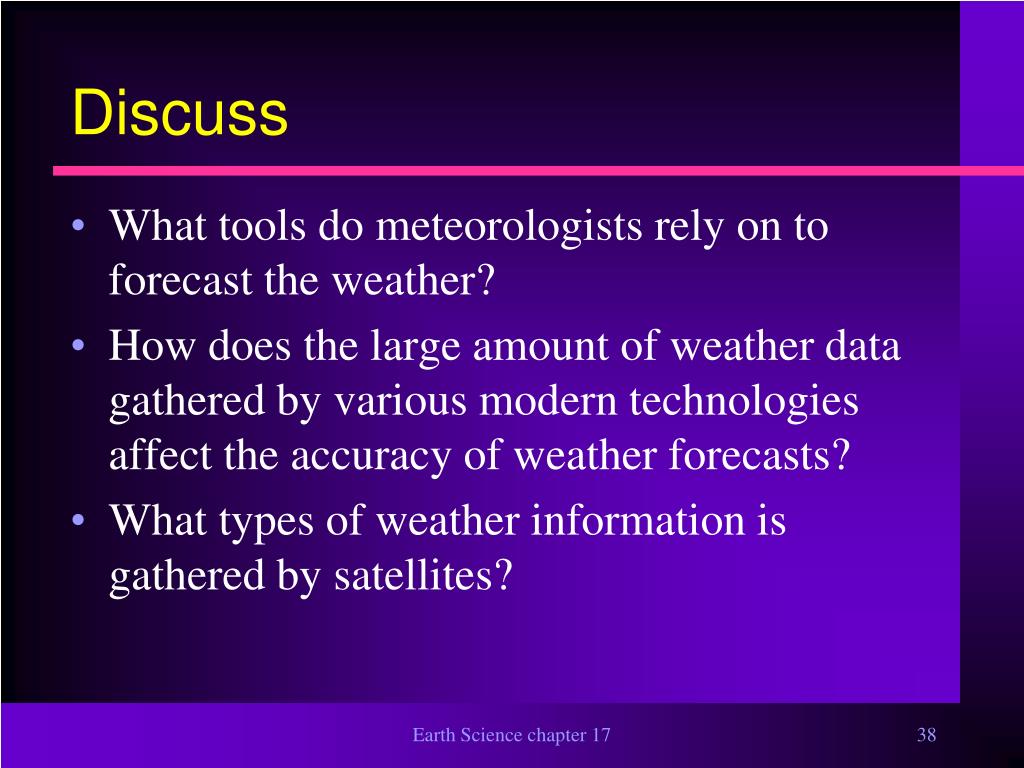 Discuss

• What tools do meteorologists rely on to forecast the weather?

• How does the large amount of weather data gathered by various modern technologies affect the accuracy of weather forecasts?

• What types of weather information is gathered by satellites?

Earth Science chapter 17

38